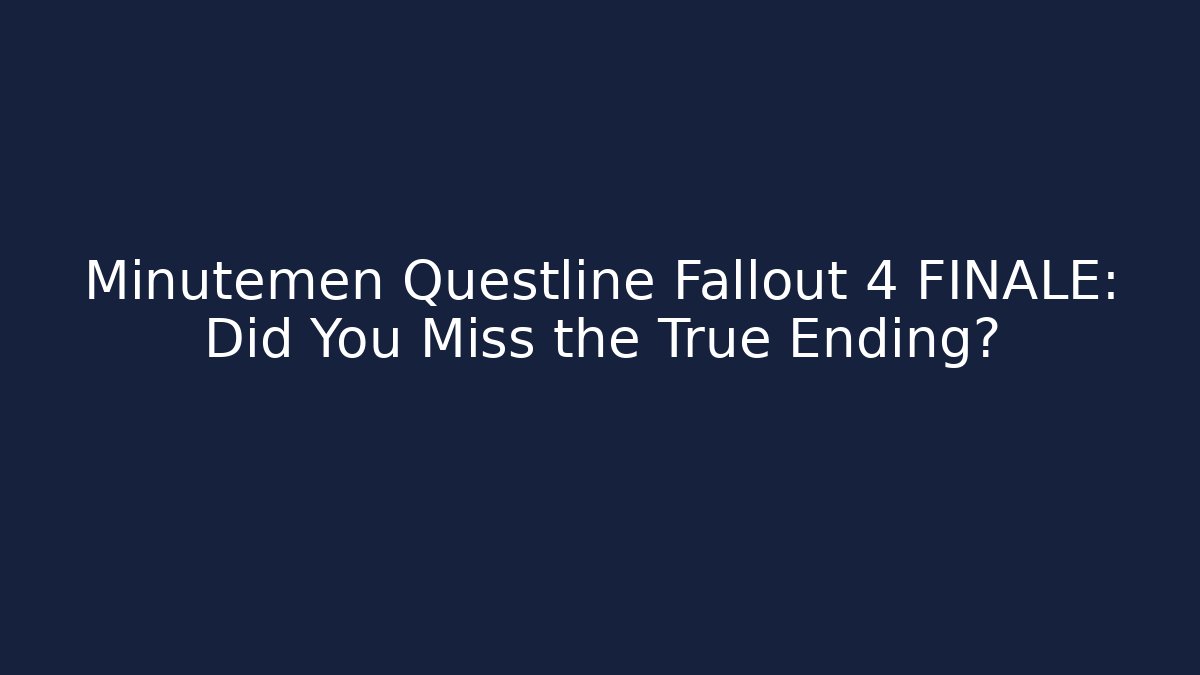 Minutemen Questline Fallout 4 FINALE: Did You Miss the True Ending?